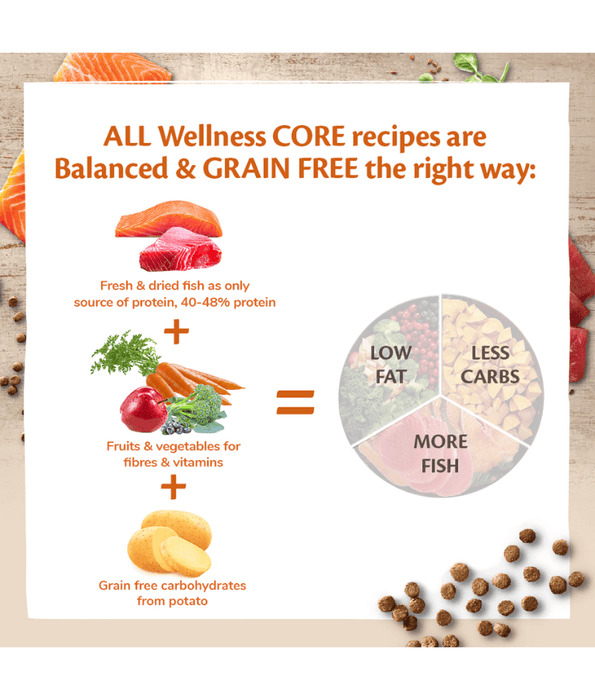 ALL Wellness CORE recipes are Balanced & GRAIN FREE the right way:

Fresh & dried fish as only source of protein, 40-48% protein

+

Fruits & vegetables for fibres & vitamins

+

Grain free carbohydrates from potato

=

LOW FAT

LESS CARBS

MORE FISH